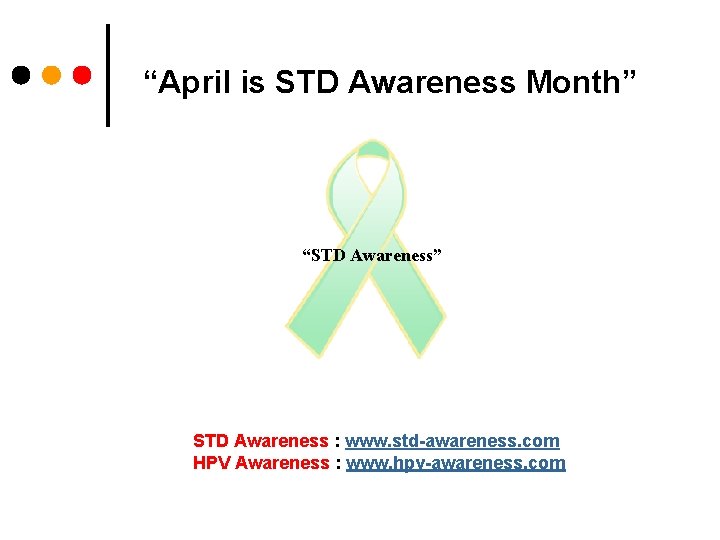 “April is STD Awareness Month”

“STD Awareness”

STD Awareness : www.std-awareness.com
HPV Awareness : www.hpv-awareness.com